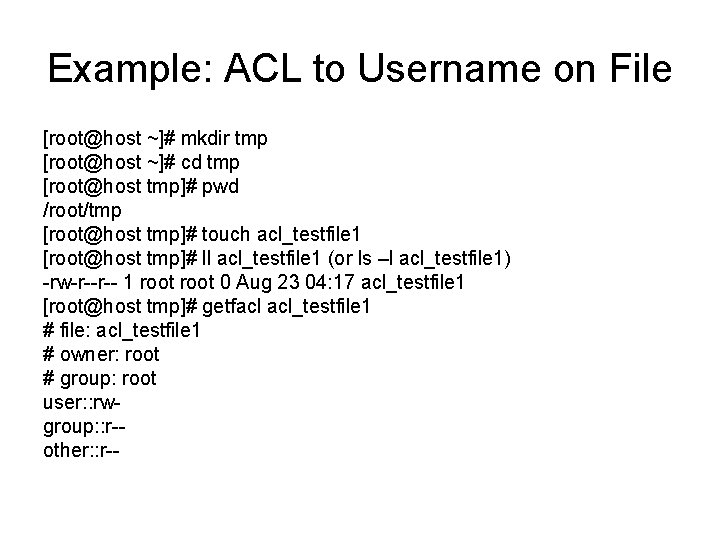 Example: ACL to Username on File

[root@host ~]# mkdir tmp
[root@host ~]# cd tmp
[root@host tmp]# pwd
/root/tmp
[root@host tmp]# touch acl_testfile1
[root@host tmp]# ll acl_testfile1 (or ls –l acl_testfile1)
-rw-r--r-- 1 root root 0 Aug 23 04:17 acl_testfile1
[root@host tmp]# getfacl acl_testfile1
# file: acl_testfile1
# owner: root
# group: root
user::rw-
group::r--
other::r--